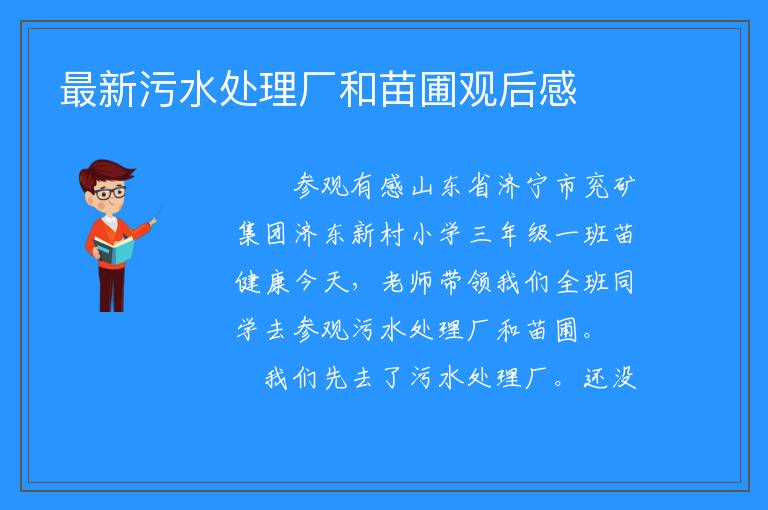 最新污水处理厂和苗圃观后感

参观有感山东省济宁市兖矿集团济东新村小学三年级一班苗健康今天，老师带领我们全班同学去参观污水处理厂和苗圃。

我们先去了污水处理厂。还没